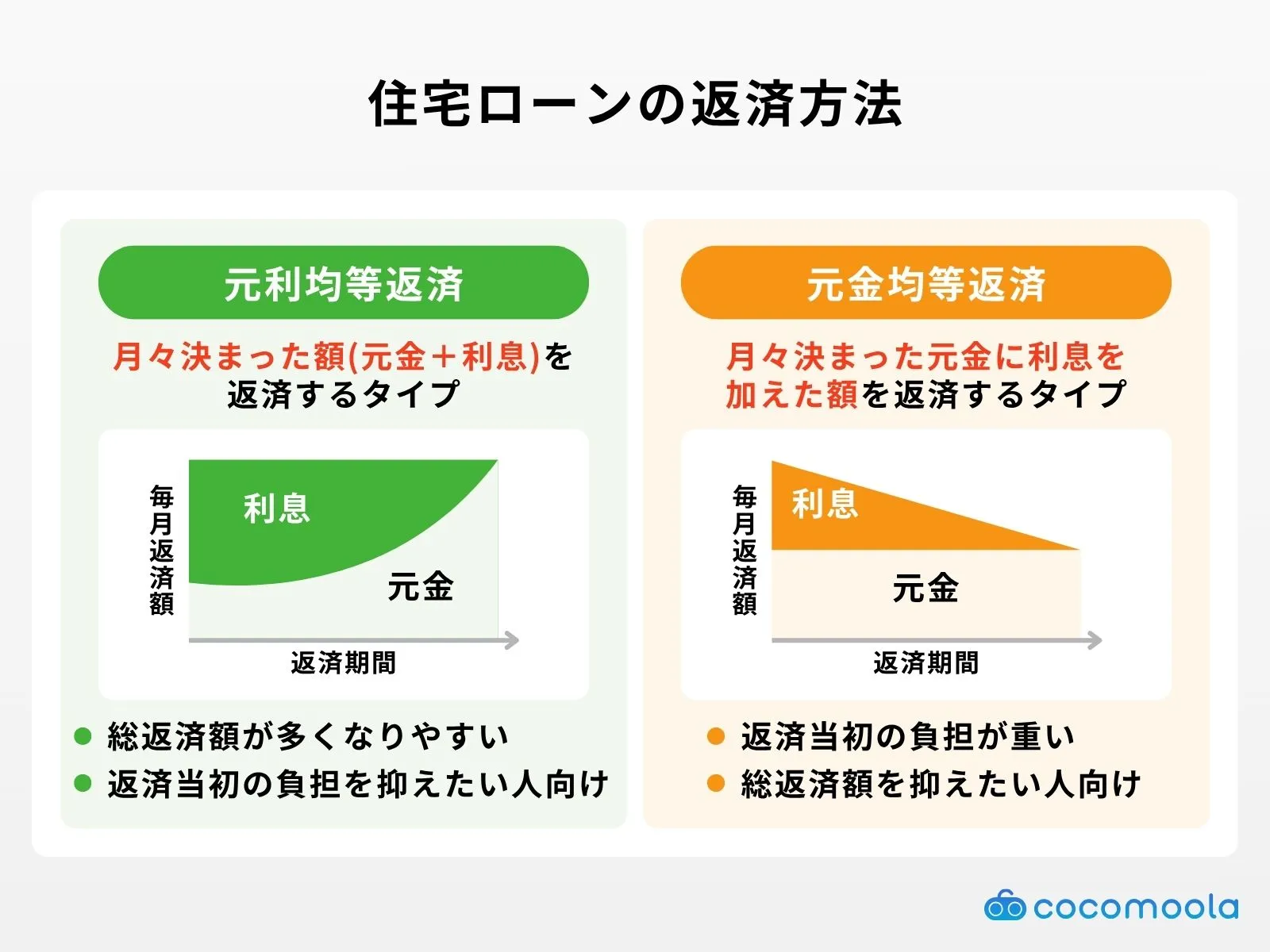 住宅ローンの返済方法

元利均等返済

月々決まった額(元金＋利息)を返済するタイプ

毎月返済額

利息

元金

返済期間

● 総返済額が多くなりやすい
● 返済当初の負担を抑えたい人向け

元金均等返済

月々決まった元金に利息を加えた額を返済するタイプ

毎月返済額

利息

元金

返済期間

● 返済当初の負担が重い
● 総返済額を抑えたい人向け

cocomoola